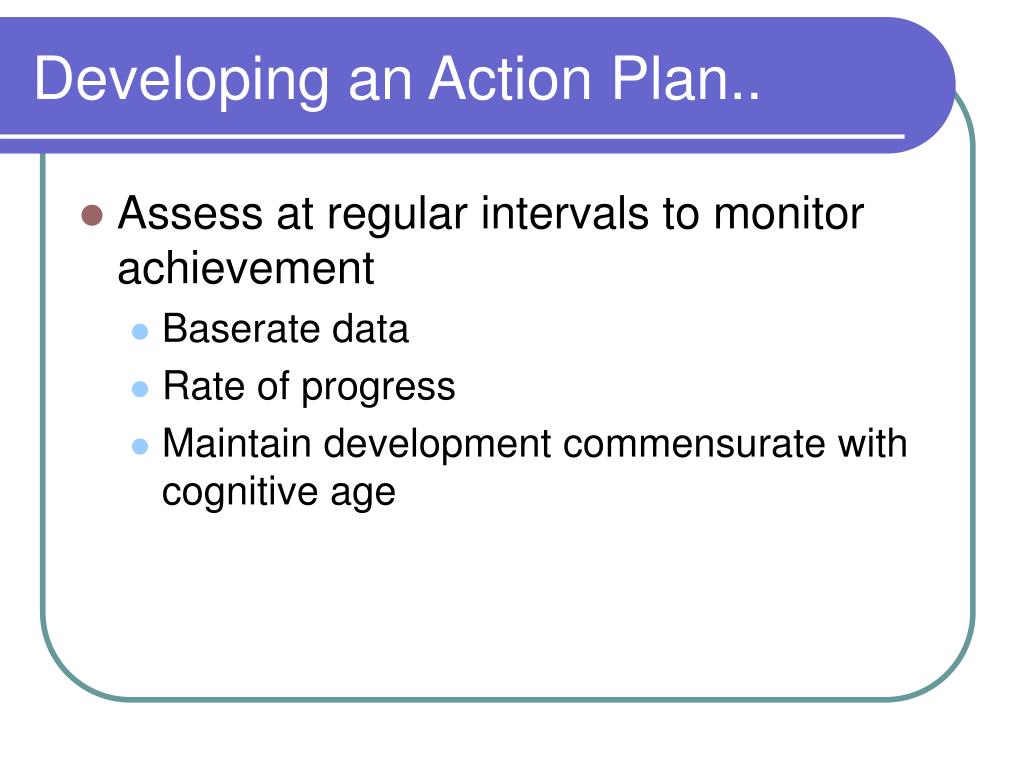 Developing an Action Plan..

- Assess at regular intervals to monitor achievement
  - Baserate data
  - Rate of progress
  - Maintain development commensurate with cognitive age